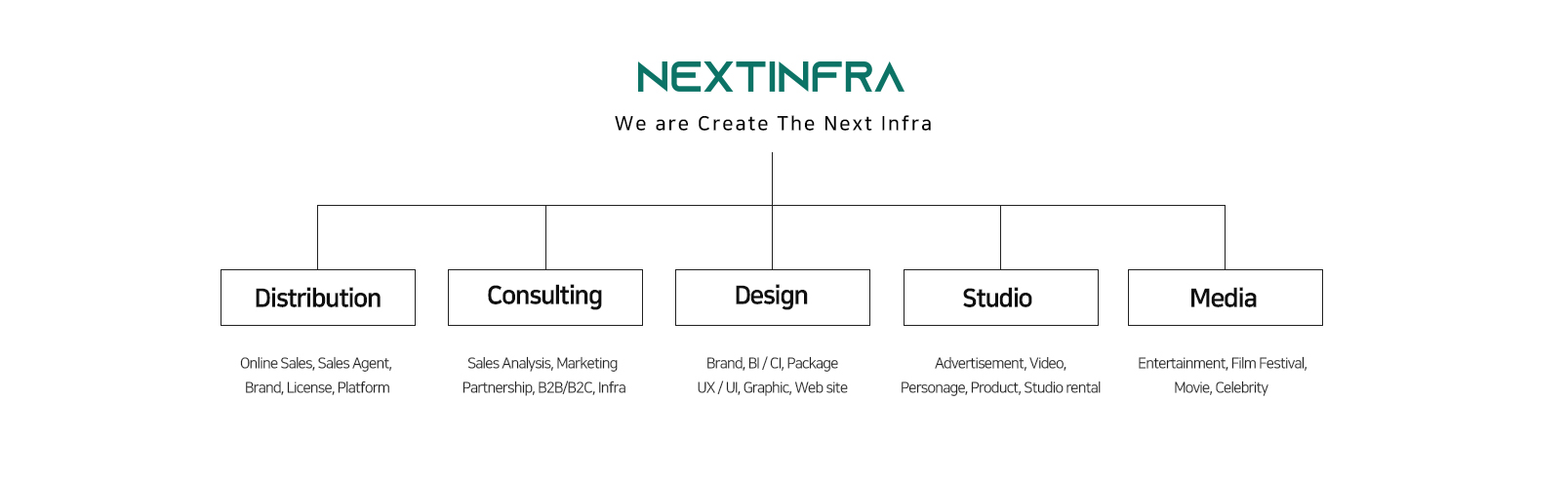 NEXTINFRA

We are Create The Next Infra

Distribution

Online Sales, Sales Agent, Brand, License, Platform

Consulting

Sales Analysis, Marketing Partnership, B2B/B2C, Infra

Design

Brand, BI / CI, Package UX / UI, Graphic, Web site

Studio

Advertisement, Video, Personage, Product, Studio rental

Media

Entertainment, Film Festival, Movie, Celebrity